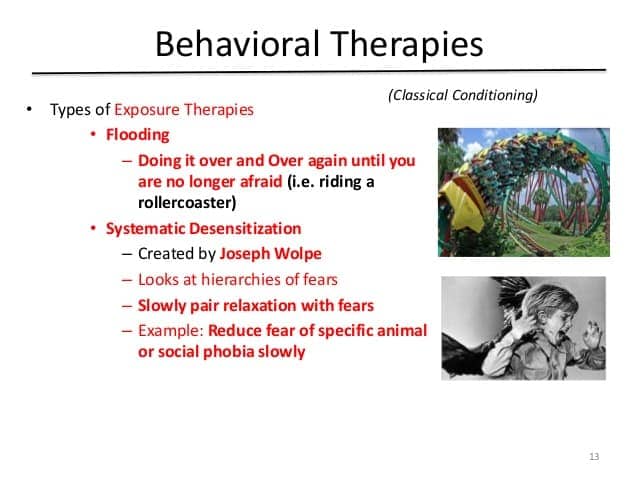 Behavioral Therapies

(Classical Conditioning)

• Types of Exposure Therapies
  • Flooding
    – Doing it over and Over again until you are no longer afraid (i.e. riding a rollercoaster)
  • Systematic Desensitization
    – Created by Joseph Wolpe
    – Looks at hierarchies of fears
    – Slowly pair relaxation with fears
    – Example: Reduce fear of specific animal or social phobia slowly

13